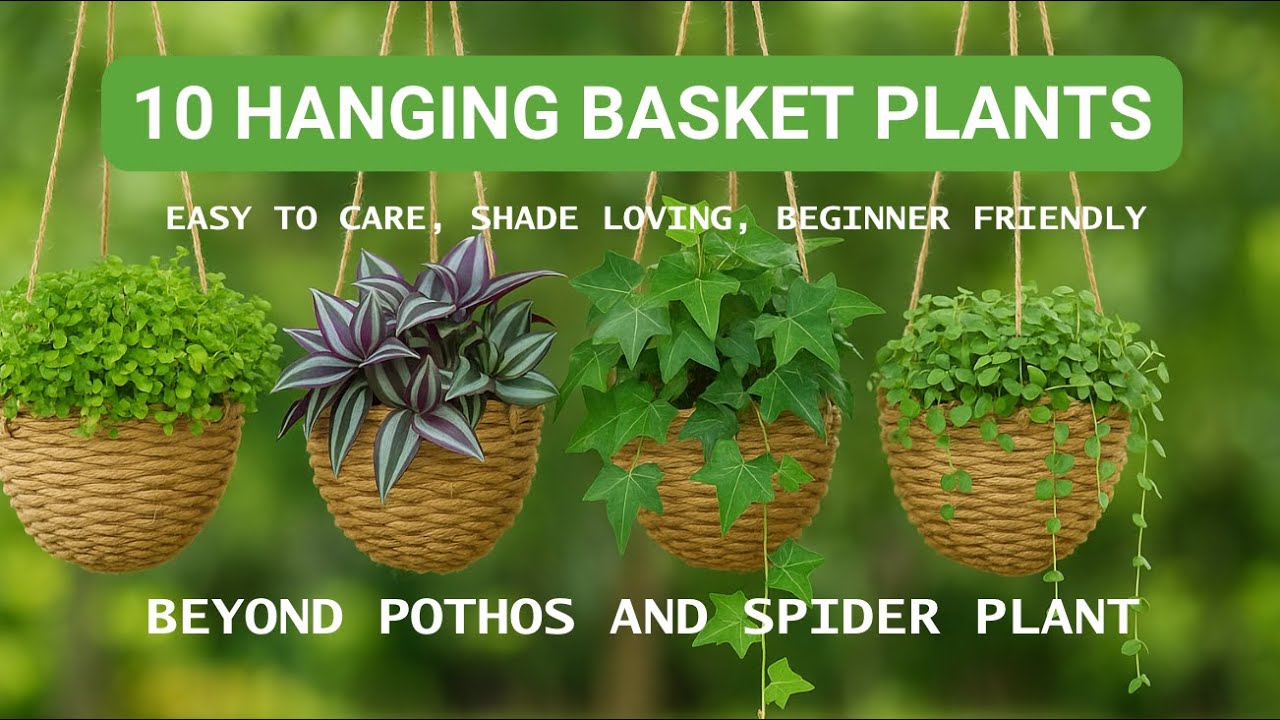 10 HANGING BASKET PLANTS

EASY TO CARE, SHADE LOVING, BEGINNER FRIENDLY

BEYOND POTHOS AND SPIDER PLANT